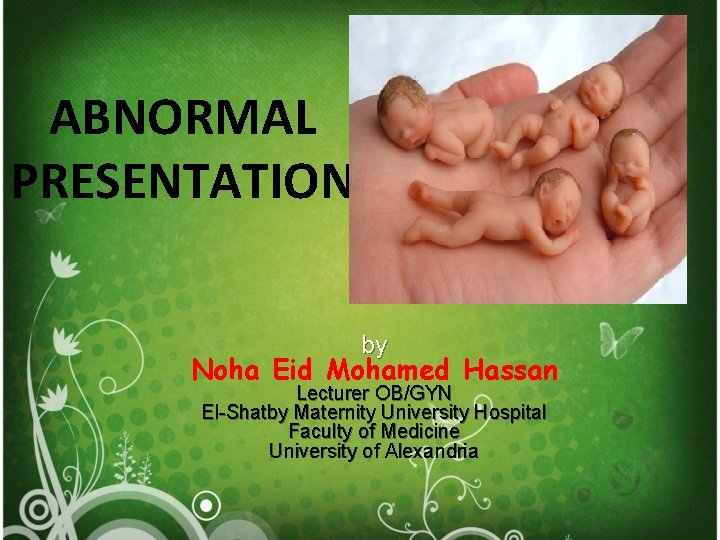 ABNORMAL PRESENTATION

by
Noha Eid Mohamed Hassan
Lecturer OB/GYN
El-Shatby Maternity University Hospital
Faculty of Medicine
University of Alexandria